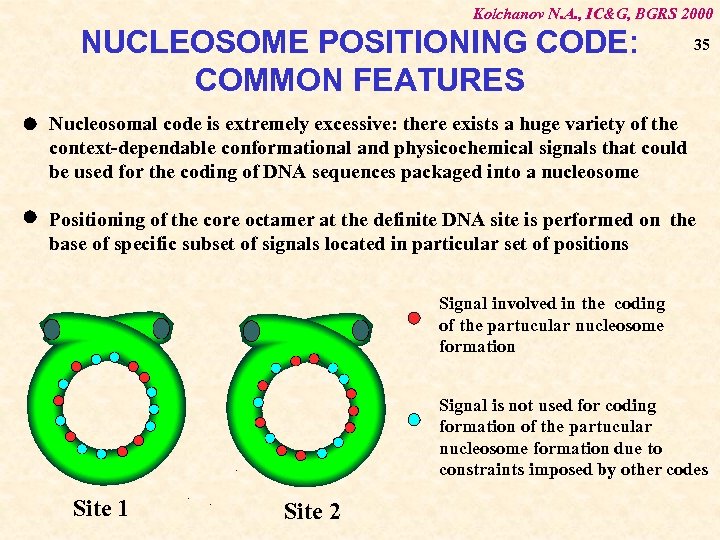 Kolchanov N.A., IC&G, BGRS 2000

NUCLEOSOME POSITIONING CODE: COMMON FEATURES

35

● Nucleosomal code is extremely excessive: there exists a huge variety of the context-dependable conformational and physicochemical signals that could be used for the coding of DNA sequences packaged into a nucleosome

● Positioning of the core octamer at the definite DNA site is performed on the base of specific subset of signals located in particular set of positions

Signal involved in the coding of the partucular nucleosome formation

Signal is not used for coding formation of the partucular nucleosome formation due to constraints imposed by other codes

Site 1

Site 2